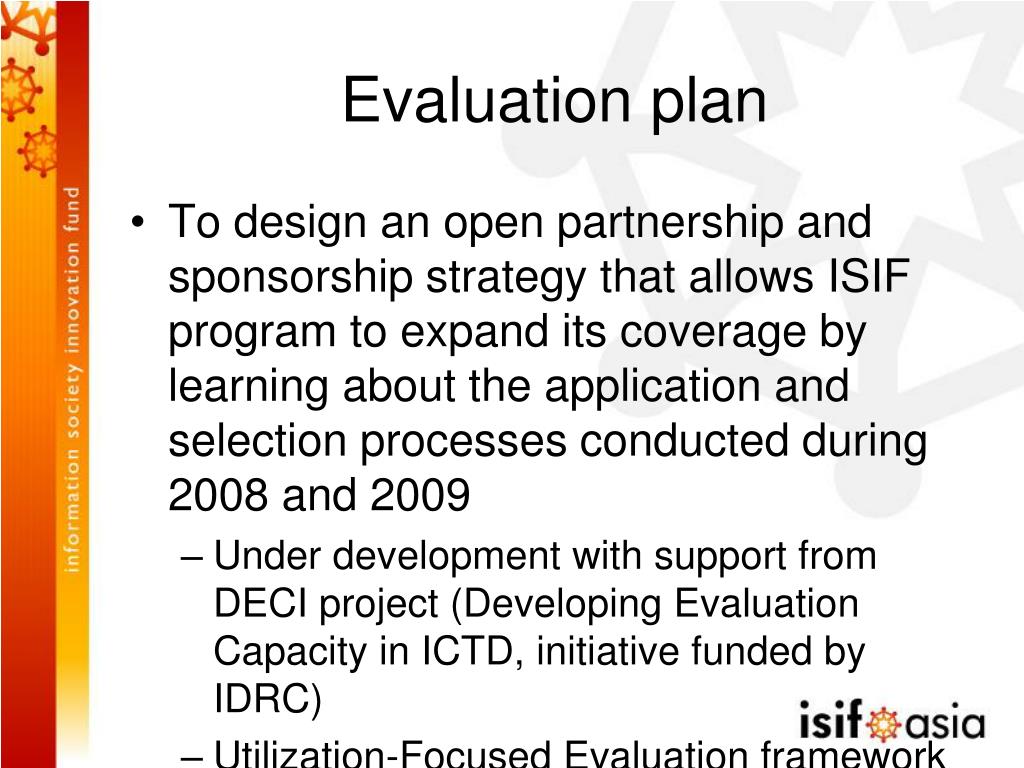 information society innovation fund

Evaluation plan

• To design an open partnership and sponsorship strategy that allows ISIF program to expand its coverage by learning about the application and selection processes conducted during 2008 and 2009

– Under development with support from DECI project (Developing Evaluation Capacity in ICTD, initiative funded by IDRC)

– Utilization-Focused Evaluation framework

isif asia